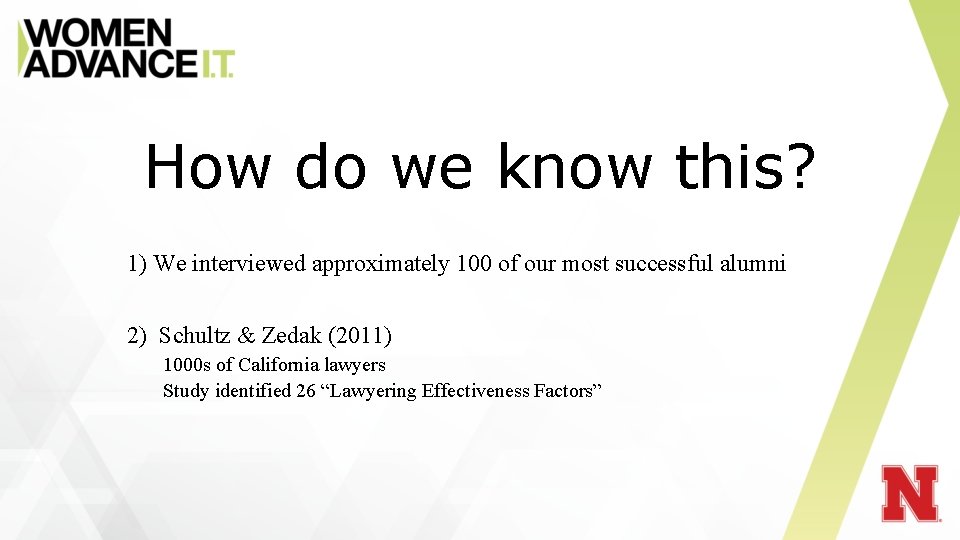 WOMEN ADVANCE I.T.

How do we know this?

1) We interviewed approximately 100 of our most successful alumni

2) Schultz & Zedak (2011)
1000s of California lawyers
Study identified 26 “Lawyering Effectiveness Factors”

N